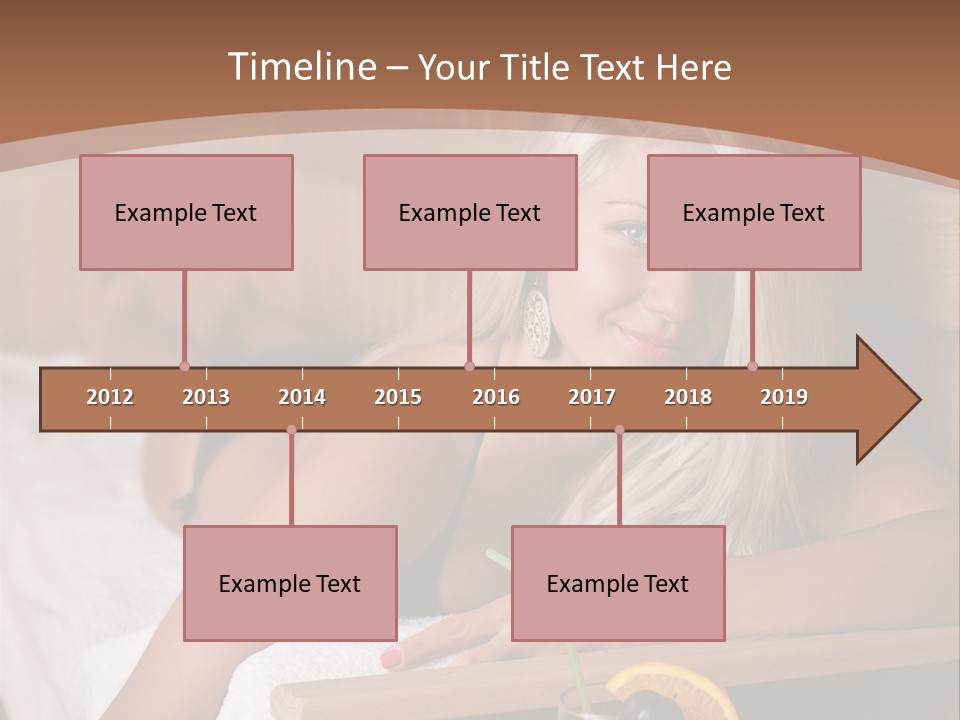 Timeline – Your Title Text Here

Example Text

Example Text

Example Text

2012 2013 2014 2015 2016 2017 2018 2019

Example Text

Example Text